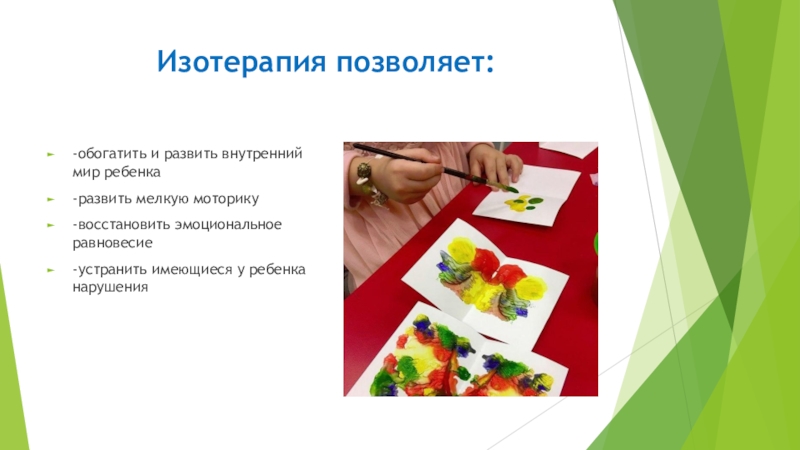 Изотерапия позволяет:

-обогатить и развить внутренний мир ребенка

-развить мелкую моторику

-восстановить эмоциональное равновесие

-устранить имеющиеся у ребенка нарушения